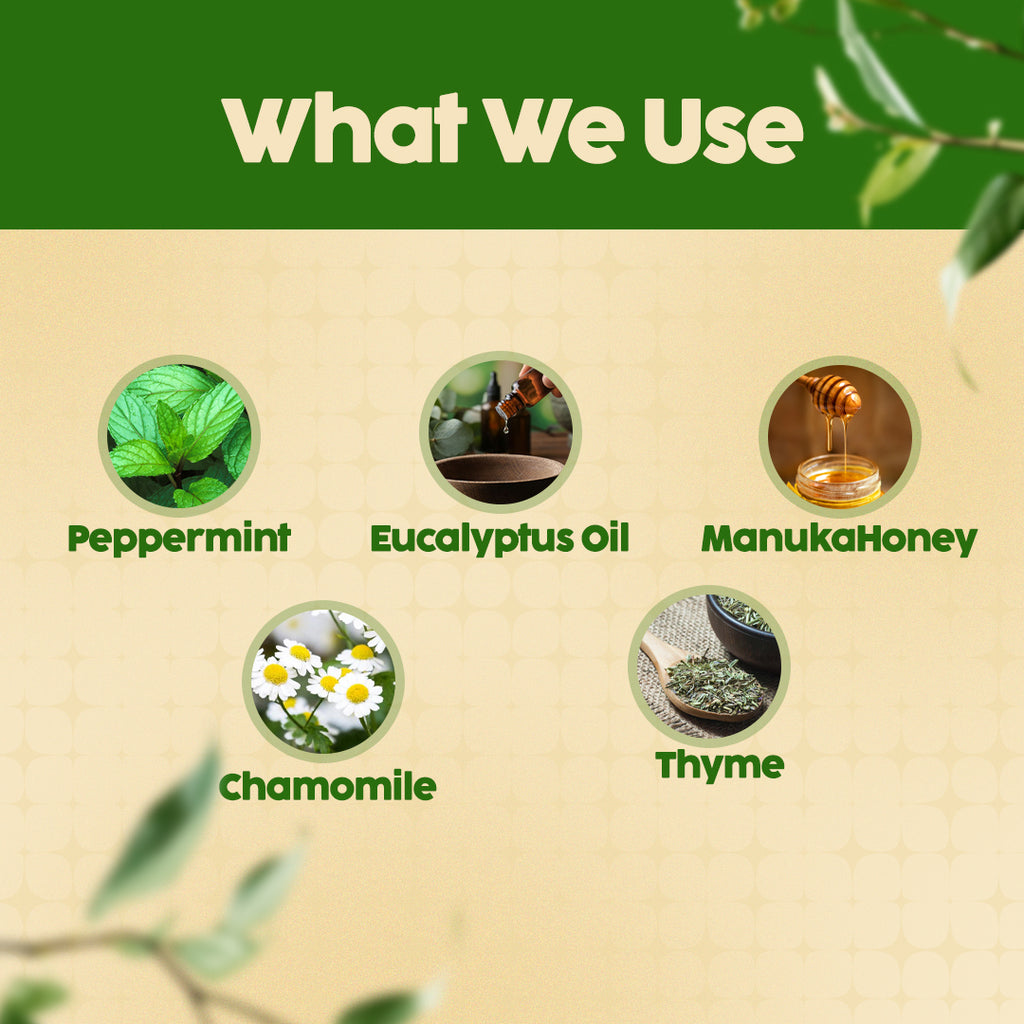 What We Use

Peppermint

Eucalyptus Oil

ManukaHoney

Chamomile

Thyme